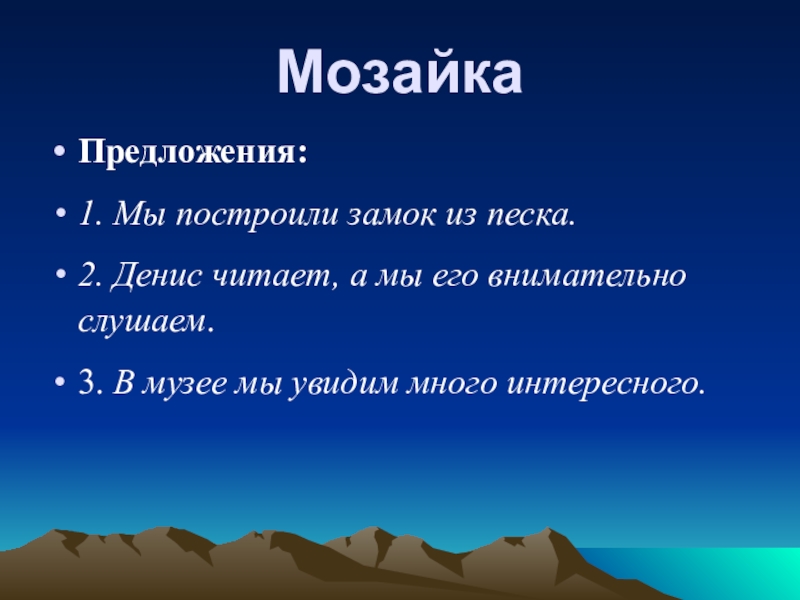 Мозайка

• Предложения:

• 1. Мы построили замок из песка.

• 2. Денис читает, а мы его внимательно слушаем.

• 3. В музее мы увидим много интересного.